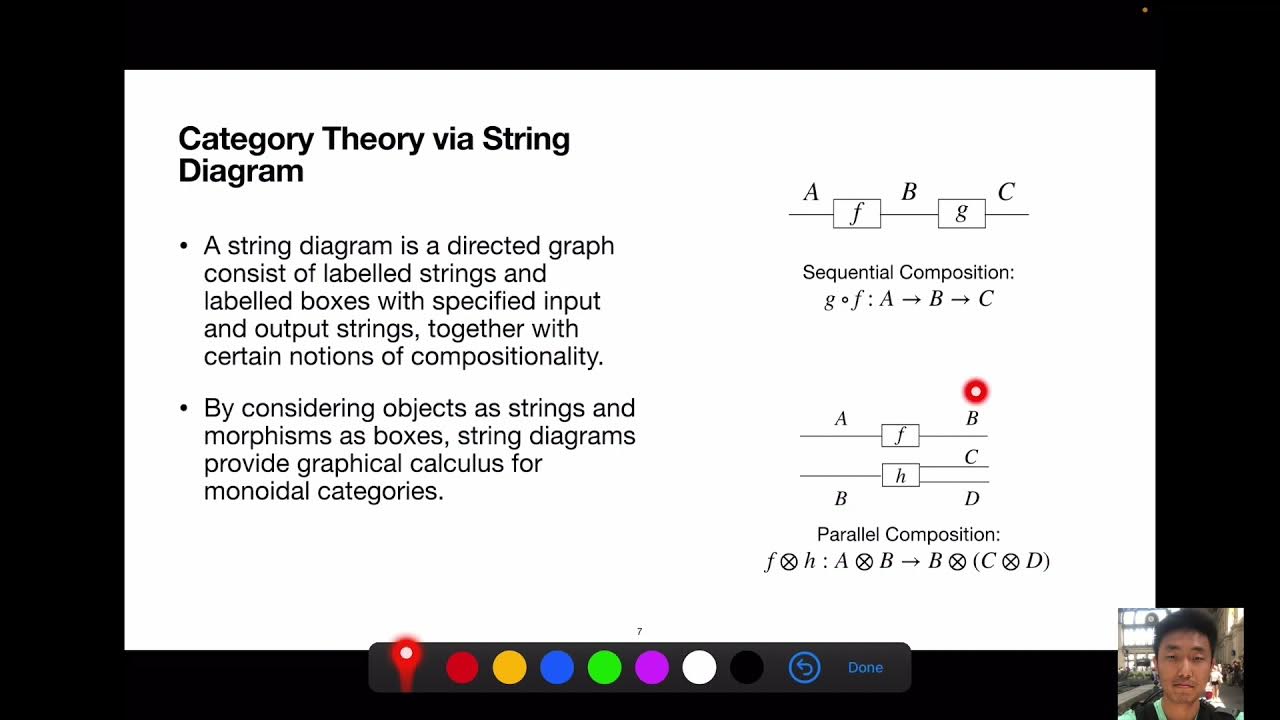 Category Theory via String Diagram

• A string diagram is a directed graph consist of labelled strings and labelled boxes with specified input and output strings, together with certain notions of compositionality.

• By considering objects as strings and morphisms as boxes, string diagrams provide graphical calculus for monoidal categories.

$A$ $f$ $B$ $g$ $C$

Sequential Composition:
$g \circ f : A \to B \to C$

$A$ $f$ $B$
$h$ $C$
$B$ $D$

Parallel Composition:
$f \otimes h : A \otimes B \to B \otimes (C \otimes D)$

7

Done